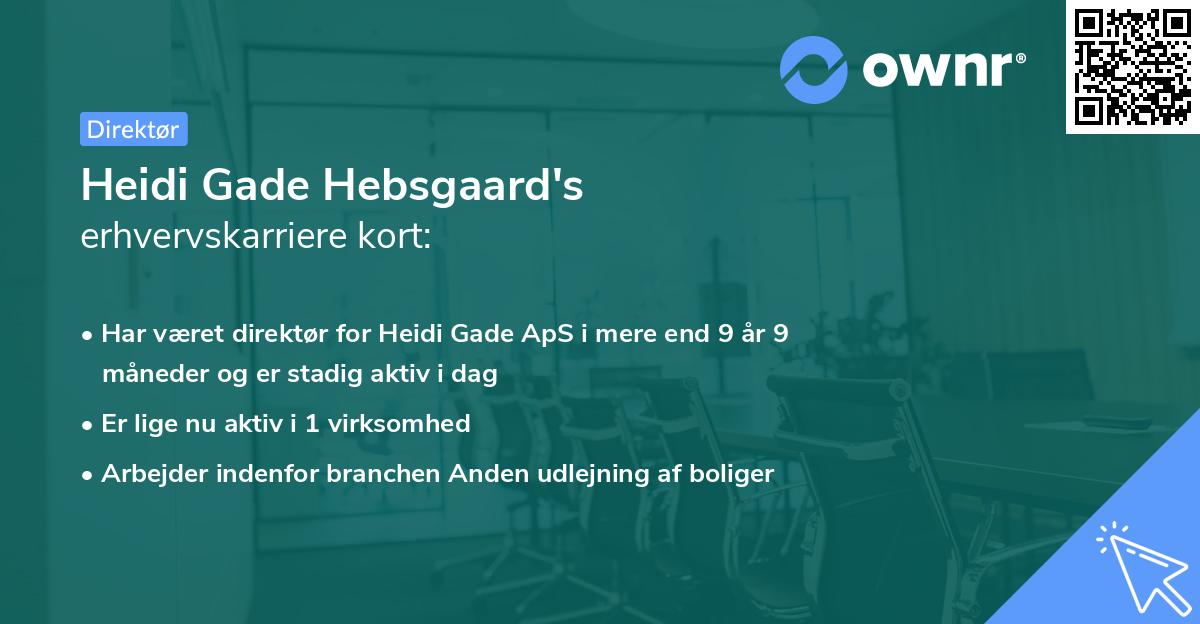 ownr®

Direktør

Heidi Gade Hebsgaard's
erhvervskarriere kort:

• Har været direktør for Heidi Gade ApS i mere end 9 år 9 måneder og er stadig aktiv i dag
• Er lige nu aktiv i 1 virksomhed
• Arbejder indenfor branchen Anden udlejning af boliger